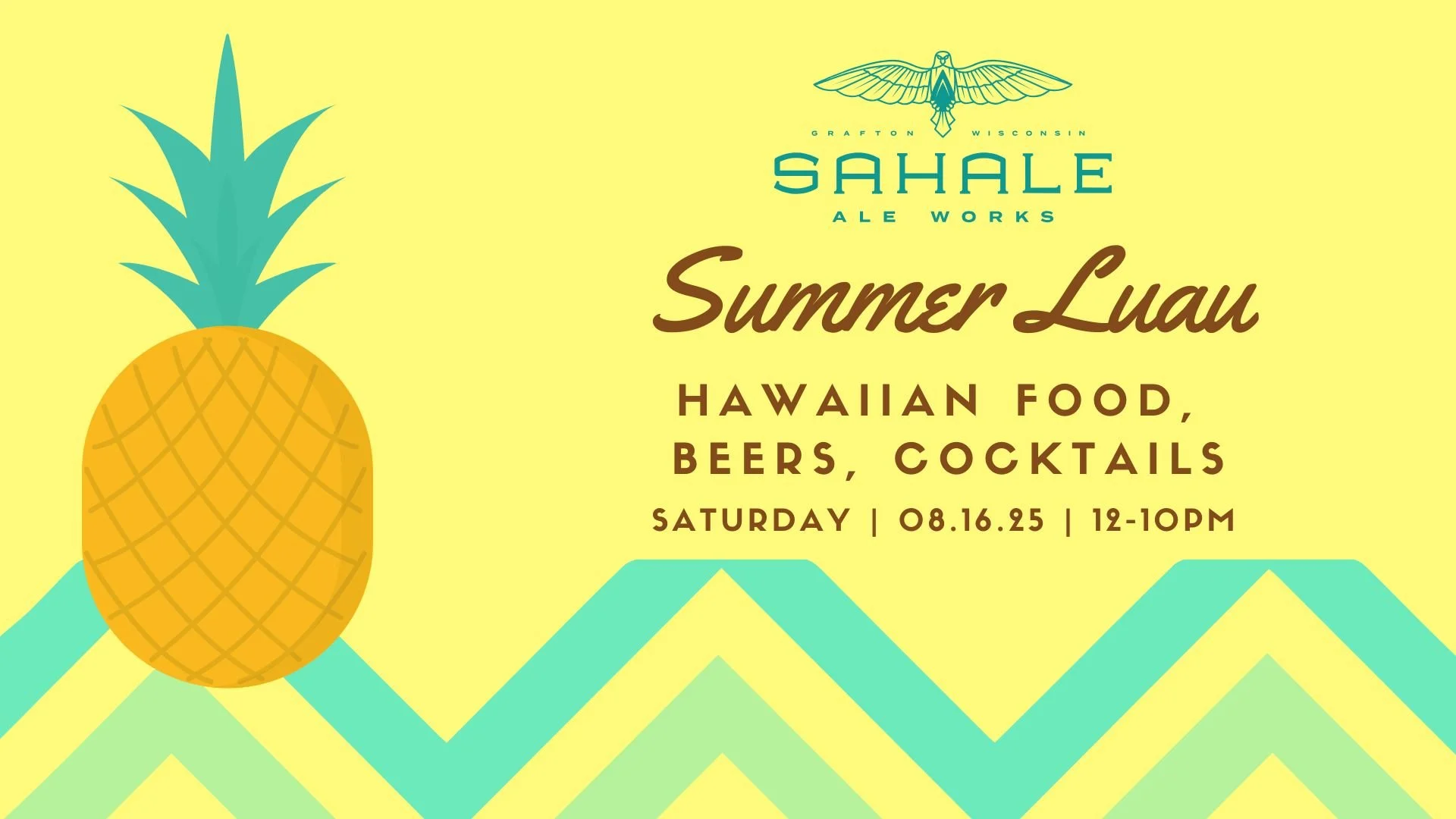 GRAFTON WISCONSIN
SAHALE
ALE WORKS

Summer Luau

HAWAIIAN FOOD, BEERS, COCKTAILS

SATURDAY | 08.16.25 | 12-10PM